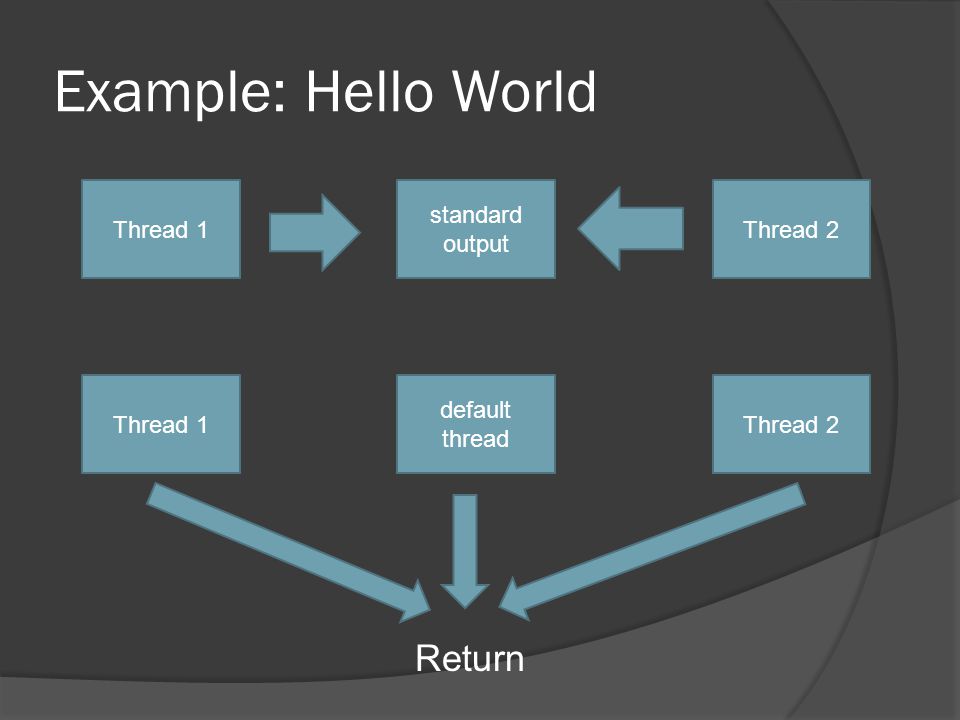 Example: Hello World

Thread 1

standard output

Thread 2

Thread 1

default thread

Thread 2

Return